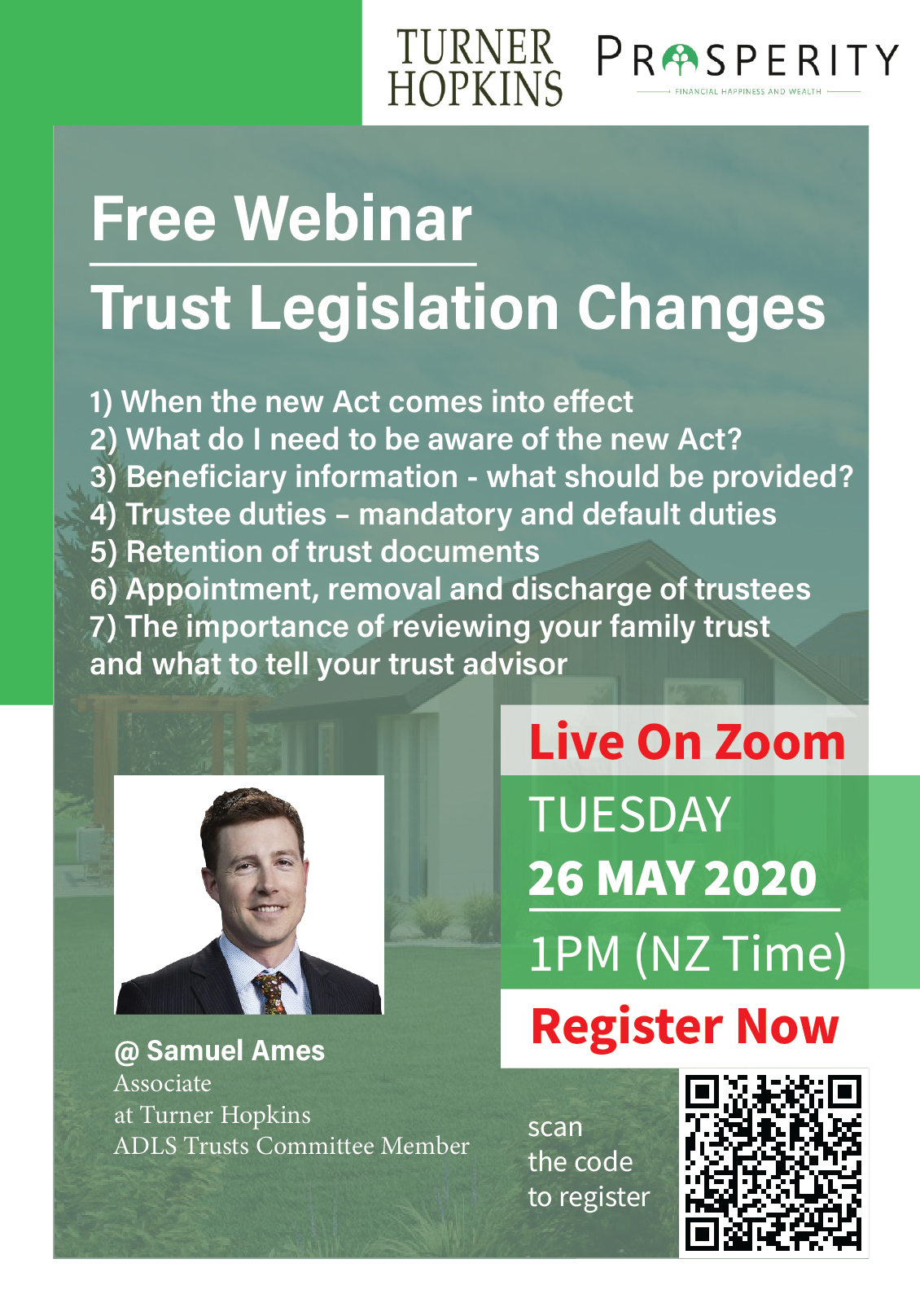 TURNER HOPKINS

PROSPERITY
FINANCIAL HAPPINESS AND WEALTH

Free Webinar

Trust Legislation Changes

1) When the new Act comes into effect
2) What do I need to be aware of the new Act?
3) Beneficiary information - what should be provided?
4) Trustee duties – mandatory and default duties
5) Retention of trust documents
6) Appointment, removal and discharge of trustees
7) The importance of reviewing your family trust and what to tell your trust advisor

Live On Zoom

TUESDAY
26 MAY 2020
1PM (NZ Time)

Register Now

@ Samuel Ames
Associate
at Turner Hopkins
ADLS Trusts Committee Member

scan
the code
to register